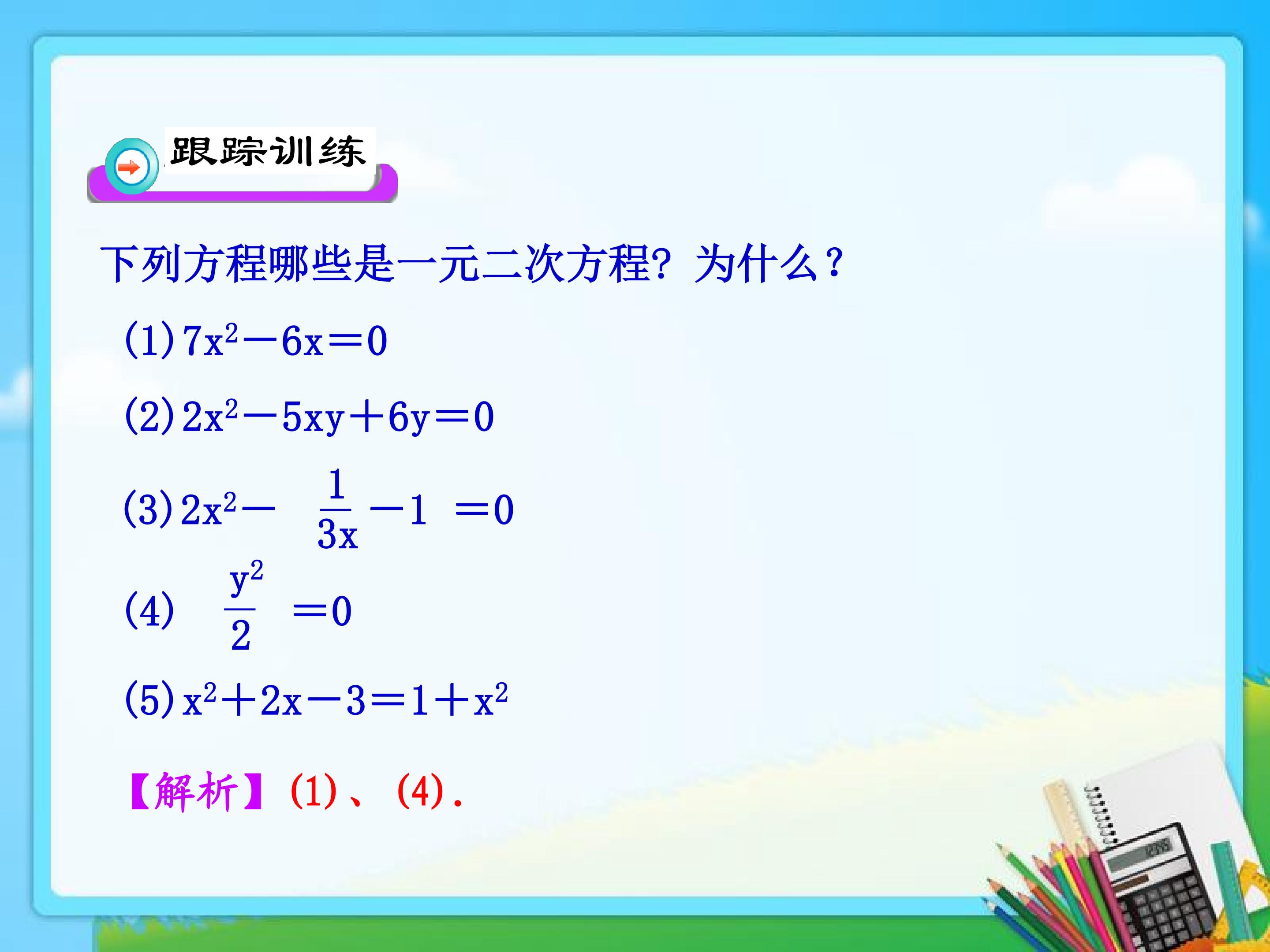 跟踪训练

下列方程哪些是一元二次方程？为什么？

(1) $7x^2-6x=0$

(2) $2x^2-5xy+6y=0$

(3) $2x^2-\frac{1}{3x}-1=0$

(4) $\frac{y^2}{2}=0$

(5) $x^2+2x-3=1+x^2$

【解析】(1)、(4).